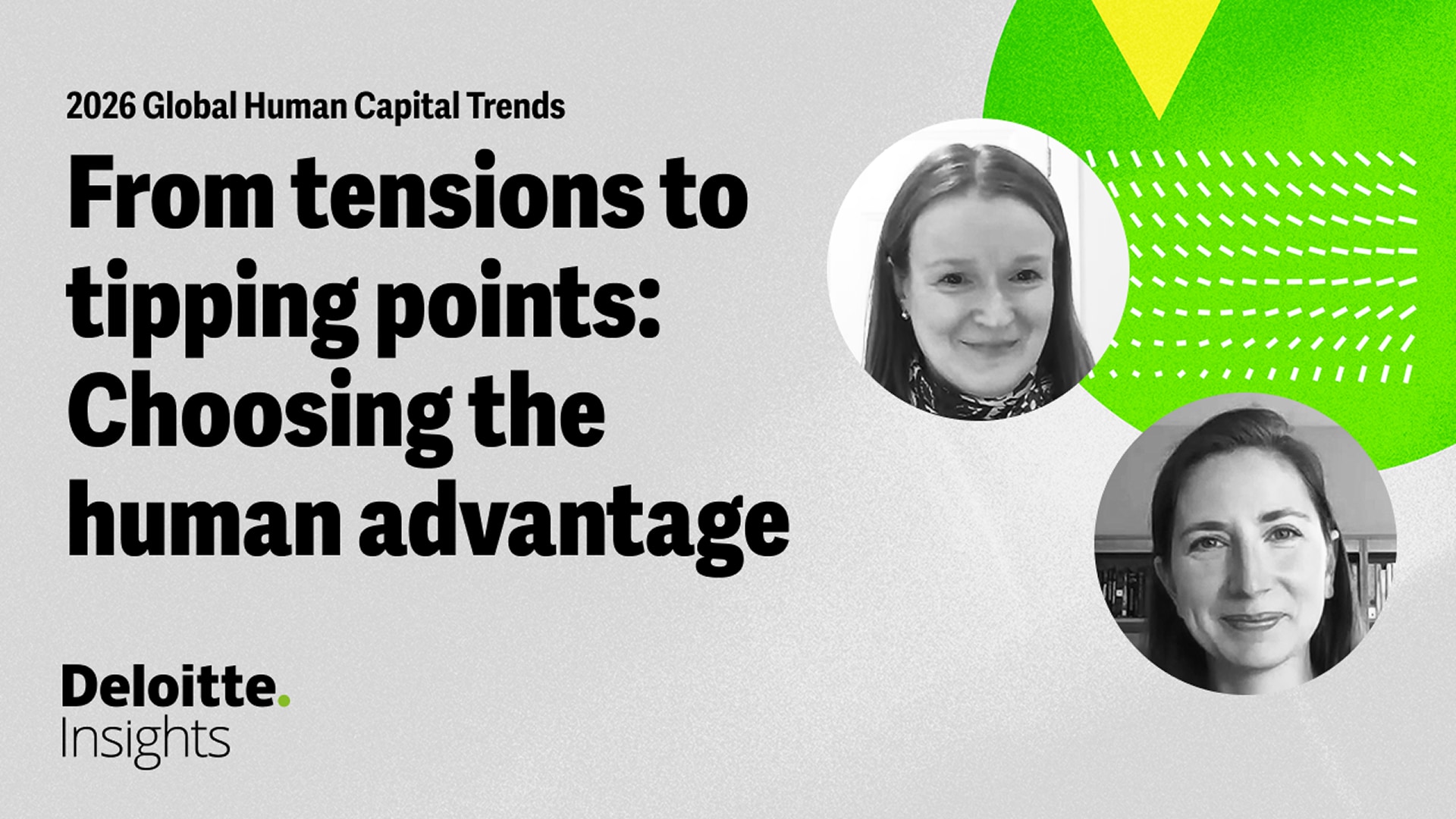 2026 Global Human Capital Trends

From tensions to tipping points: Choosing the human advantage

Deloitte.
Insights